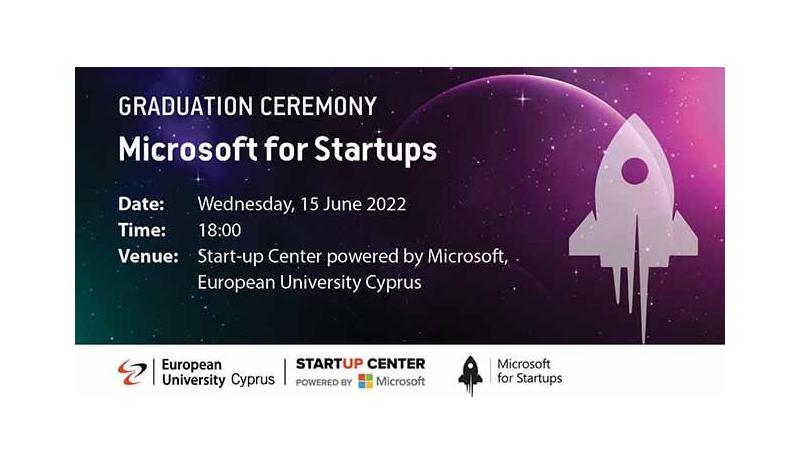 GRADUATION CEREMONY
Microsoft for Startups

Date: Wednesday, 15 June 2022
Time: 18:00
Venue: Start-up Center powered by Microsoft, European University Cyprus

European University Cyprus

STARTUP CENTER
POWERED BY Microsoft

Microsoft for Startups